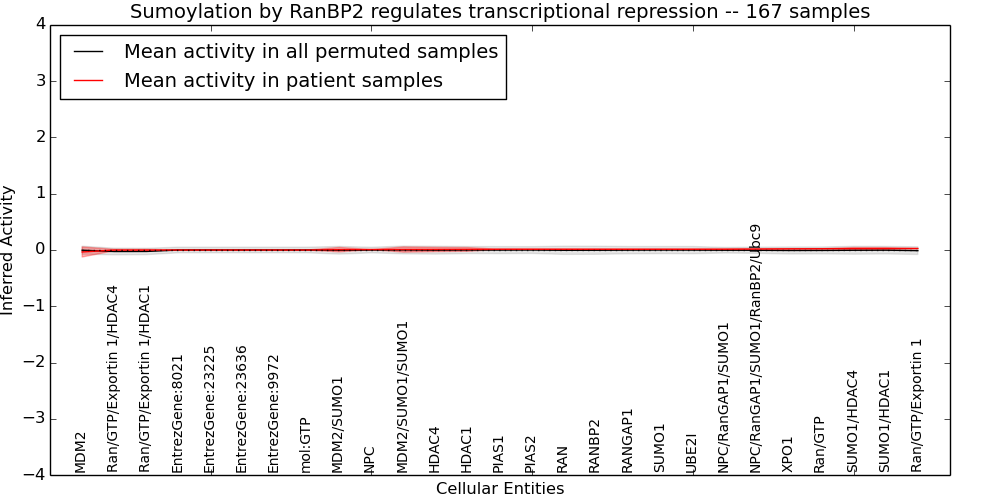 Sumoylation by RanBP2 regulates transcriptional repression -- 167 samples

Mean activity in all permuted samples
Mean activity in patient samples

Inferred Activity

4
3
2
1
0
−1
−2
−3
−4

MDM2
Ran/GTP/Exportin 1/HDAC4
Ran/GTP/Exportin 1/HDAC1
EntrezGene:8021
EntrezGene:23225
EntrezGene:23636
EntrezGene:9972
mol:GTP
MDM2/SUMO1
NPC
MDM2/SUMO1/SUMO1
HDAC4
HDAC1
PIAS1
PIAS2
RAN
RANBP2
RANGAP1
SUMO1
UBE2I
NPC/RanGAP1/SUMO1
NPC/RanGAP1/SUMO1/RanBP2/Ubc9
XPO1
Ran/GTP
SUMO1/HDAC4
SUMO1/HDAC1
Ran/GTP/Exportin 1

Cellular Entities